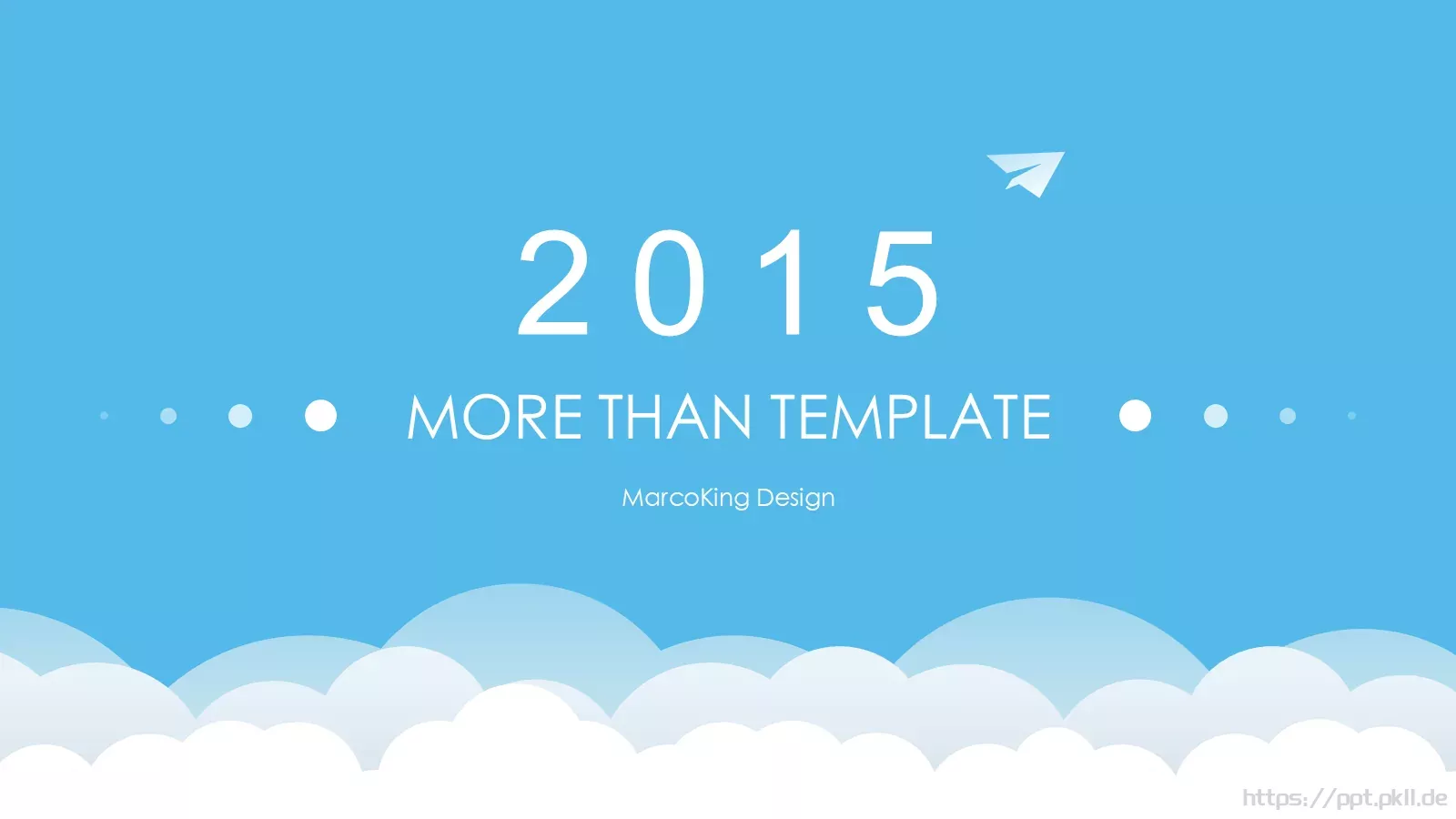 2015

MORE THAN TEMPLATE

MarcoKing Design

https://ppt.pkll.de